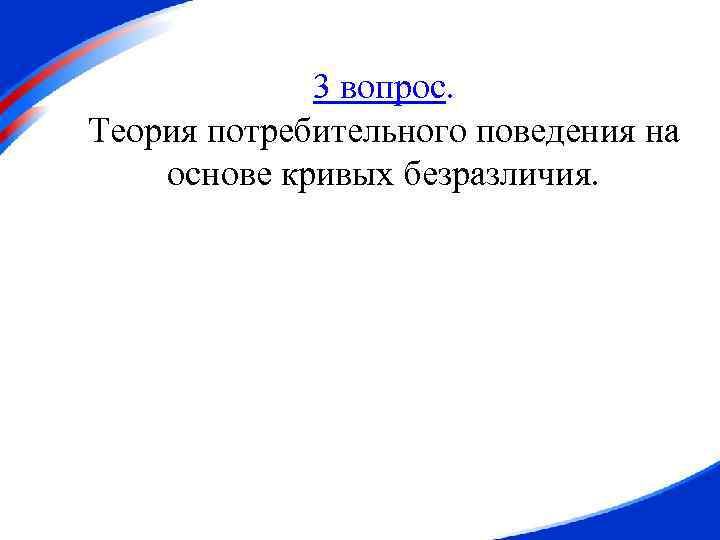 3 вопрос.
Теория потребительного поведения на основе кривых безразличия.